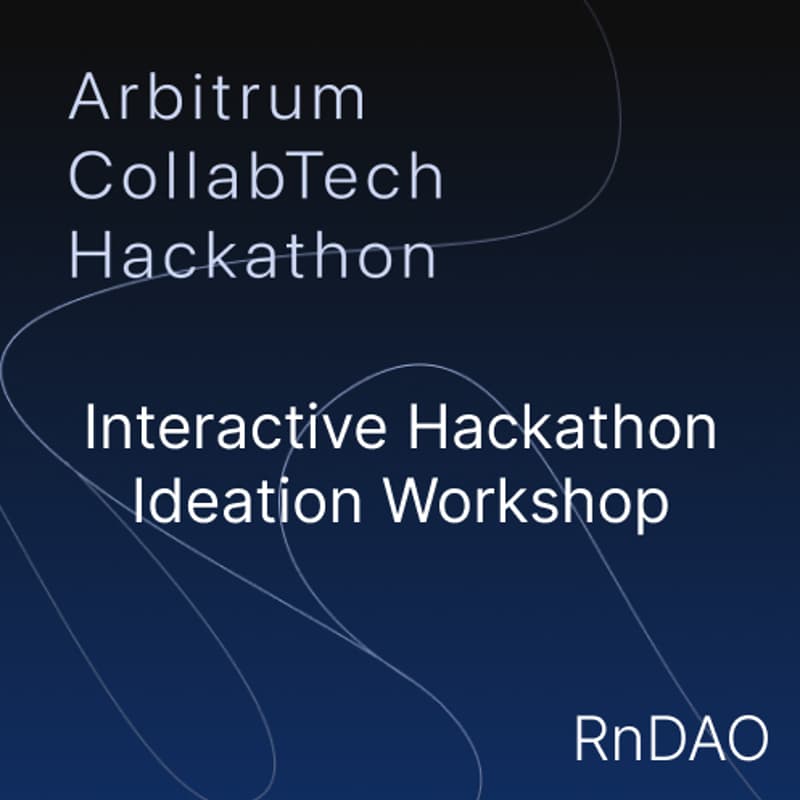 Arbitrum
CollabTech
Hackathon

Interactive Hackathon
Ideation Workshop

RnDAO